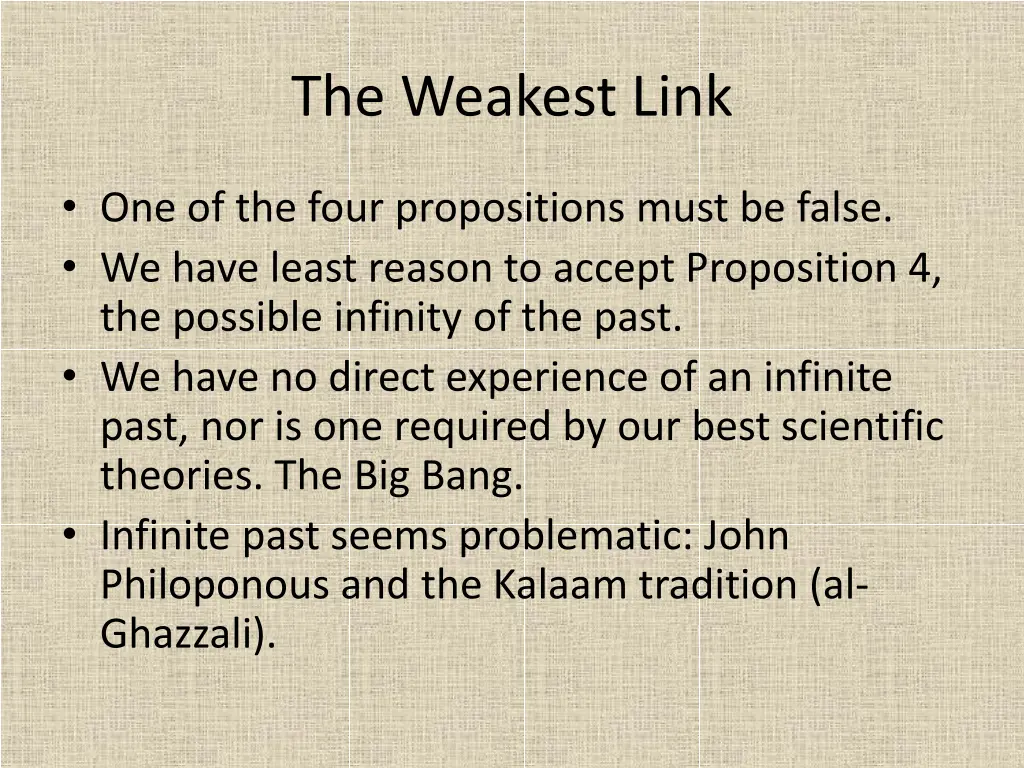 The Weakest Link

• One of the four propositions must be false.
• We have least reason to accept Proposition 4, the possible infinity of the past.
• We have no direct experience of an infinite past, nor is one required by our best scientific theories. The Big Bang.
• Infinite past seems problematic: John Philoponous and the Kalaam tradition (al-Ghazzali).